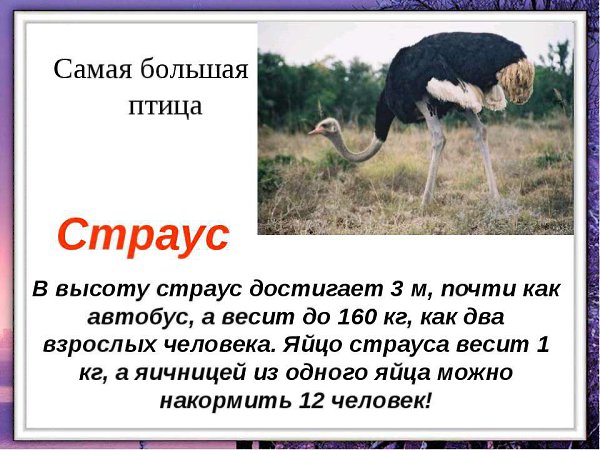 Самая большая птица

Страус

В высоту страус достигает 3 м, почти как автобус, а весит до 160 кг, как два взрослых человека. Яйцо страуса весит 1 кг, а яичницей из одного яйца можно накормить 12 человек!